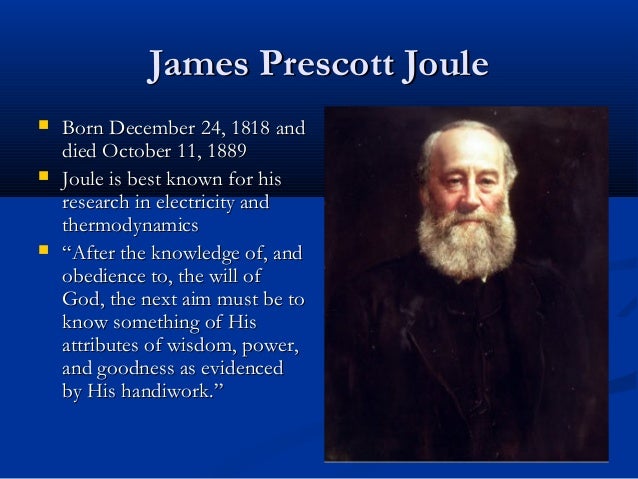 James Prescott Joule

- Born December 24, 1818 and died October 11, 1889
- Joule is best known for his research in electricity and thermodynamics
- “After the knowledge of, and obedience to, the will of God, the next aim must be to know something of His attributes of wisdom, power, and goodness as evidenced by His handiwork.”